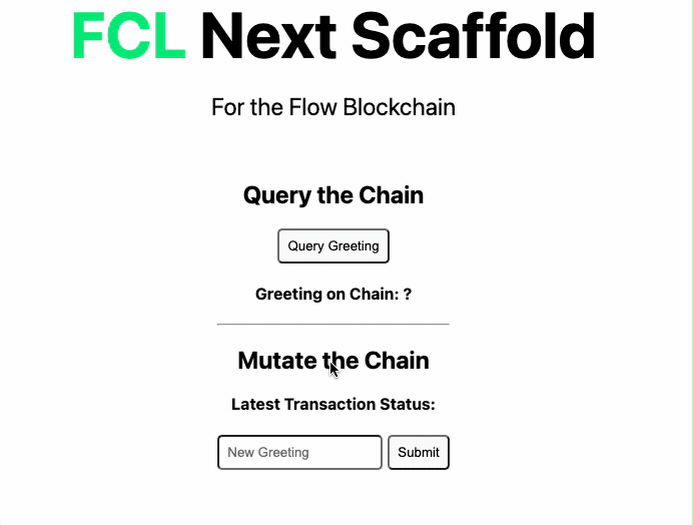 FCL Next Scaffold

For the Flow Blockchain

Query the Chain

Query Greeting

Greeting on Chain: ?

Mutate the Chain

Latest Transaction Status:

New Greeting

Submit